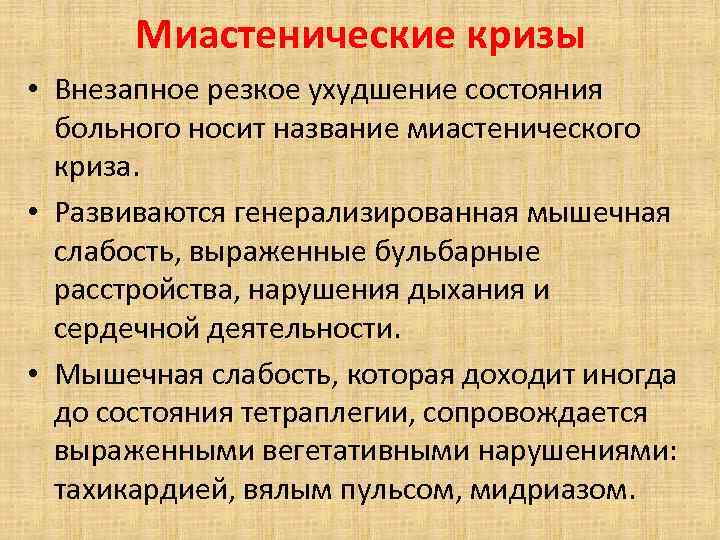 Миастенические кризы

• Внезапное резкое ухудшение состояния больного носит название миастенического криза.

• Развиваются генерализированная мышечная слабость, выраженные бульбарные расстройства, нарушения дыхания и сердечной деятельности.

• Мышечная слабость, которая доходит иногда до состояния тетраплегии, сопровождается выраженными вегетативными нарушениями: тахикардией, вялым пульсом, мидриазом.